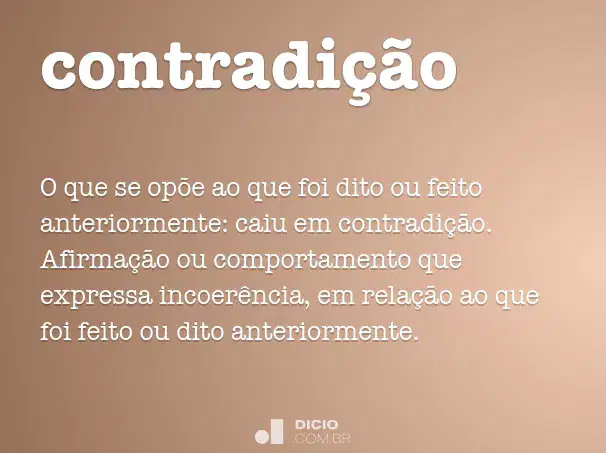 contradição

O que se opõe ao que foi dito ou feito anteriormente: caiu em contradição. Afirmação ou comportamento que expressa incoerência, em relação ao que foi feito ou dito anteriormente.

DICIO
.COM.BR